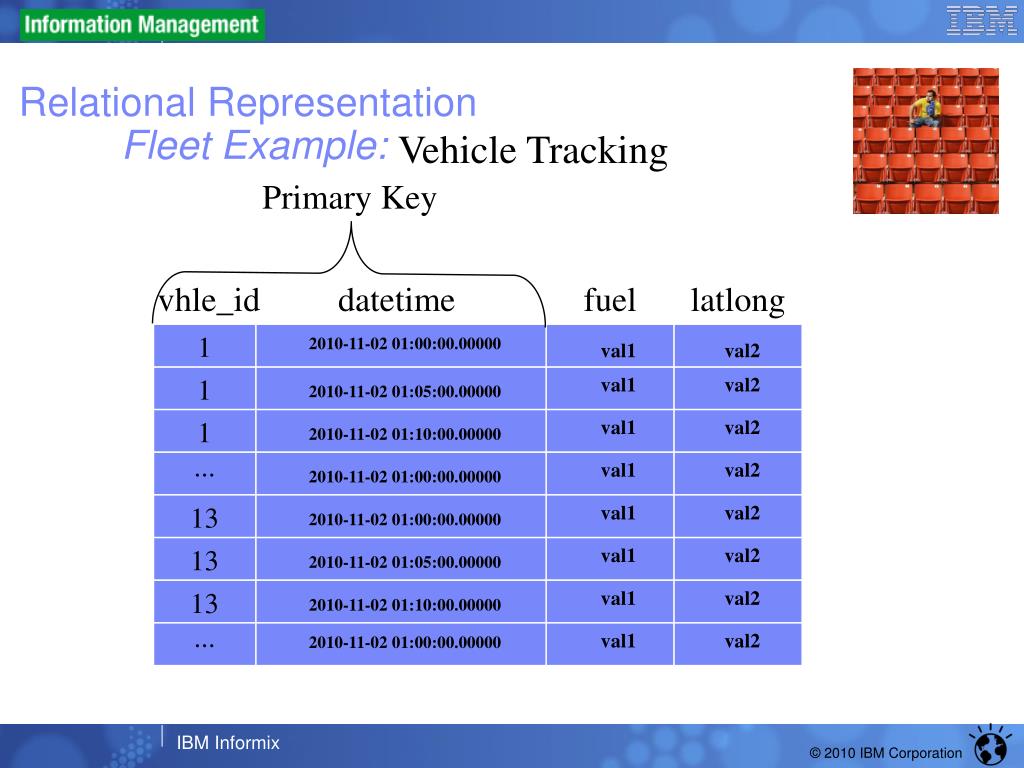 Information Management

IBM

Relational Representation
Fleet Example: Vehicle Tracking

Primary Key

| vhle_id | datetime | fuel | latlong |
|---|---|---|---|
| 1 | 2010-11-02 01:00:00.00000 | val1 | val2 |
| 1 | 2010-11-02 01:05:00.00000 | val1 | val2 |
| 1 | 2010-11-02 01:10:00.00000 | val1 | val2 |
| ... | 2010-11-02 01:00:00.00000 | val1 | val2 |
| 13 | 2010-11-02 01:00:00.00000 | val1 | val2 |
| 13 | 2010-11-02 01:05:00.00000 | val1 | val2 |
| 13 | 2010-11-02 01:10:00.00000 | val1 | val2 |
| ... | 2010-11-02 01:00:00.00000 | val1 | val2 |

IBM Informix

© 2010 IBM Corporation